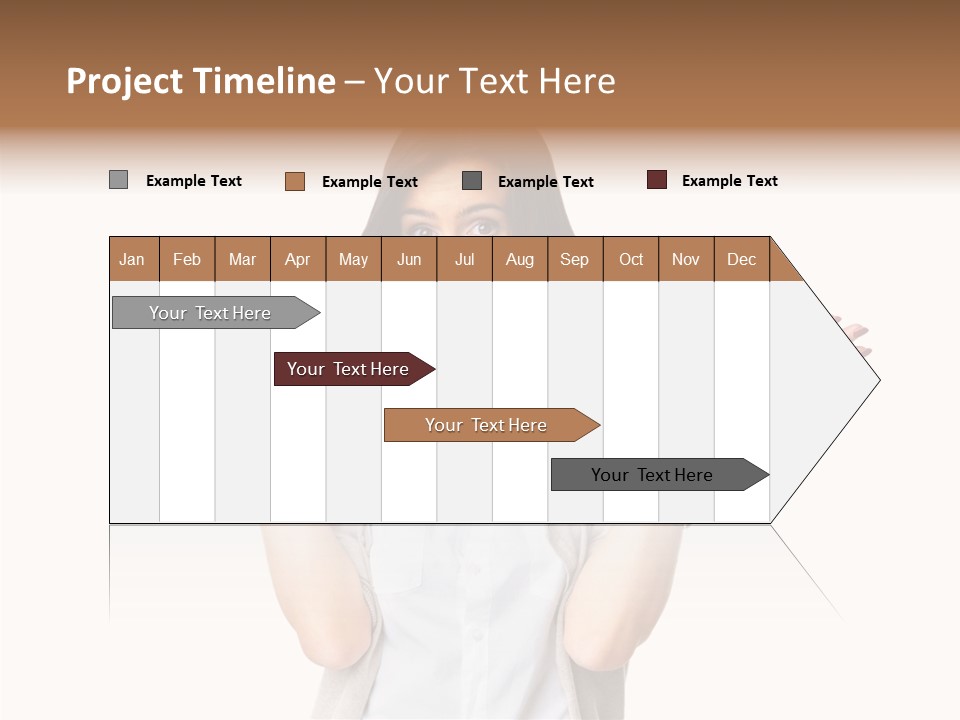 Project Timeline – Your Text Here

Example Text Example Text Example Text Example Text

| Jan | Feb | Mar | Apr | May | Jun | Jul | Aug | Sep | Oct | Nov | Dec |
|---|---|---|---|---|---|---|---|---|---|---|---|

Your Text Here

Your Text Here

Your Text Here

Your Text Here